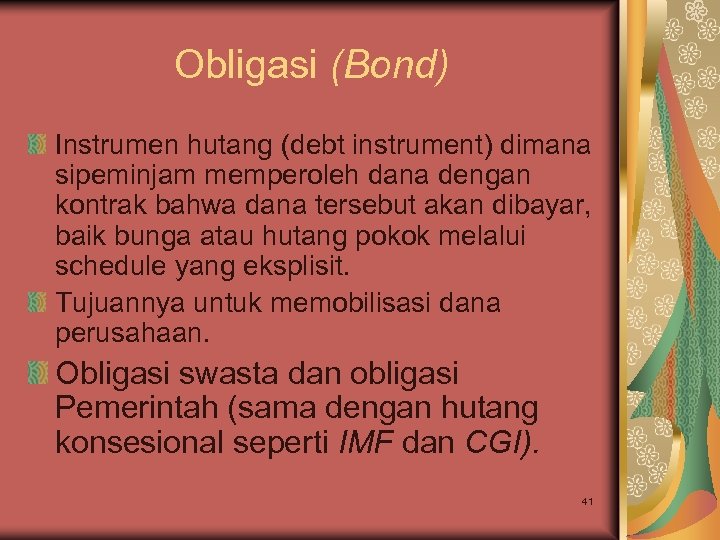 Obligasi (Bond)

Instrumen hutang (debt instrument) dimana sipeminjam memperoleh dana dengan kontrak bahwa dana tersebut akan dibayar, baik bunga atau hutang pokok melalui schedule yang eksplisit.

Tujuannya untuk memobilisasi dana perusahaan.

Obligasi swasta dan obligasi Pemerintah (sama dengan hutang konsesional seperti IMF dan CGI).

41